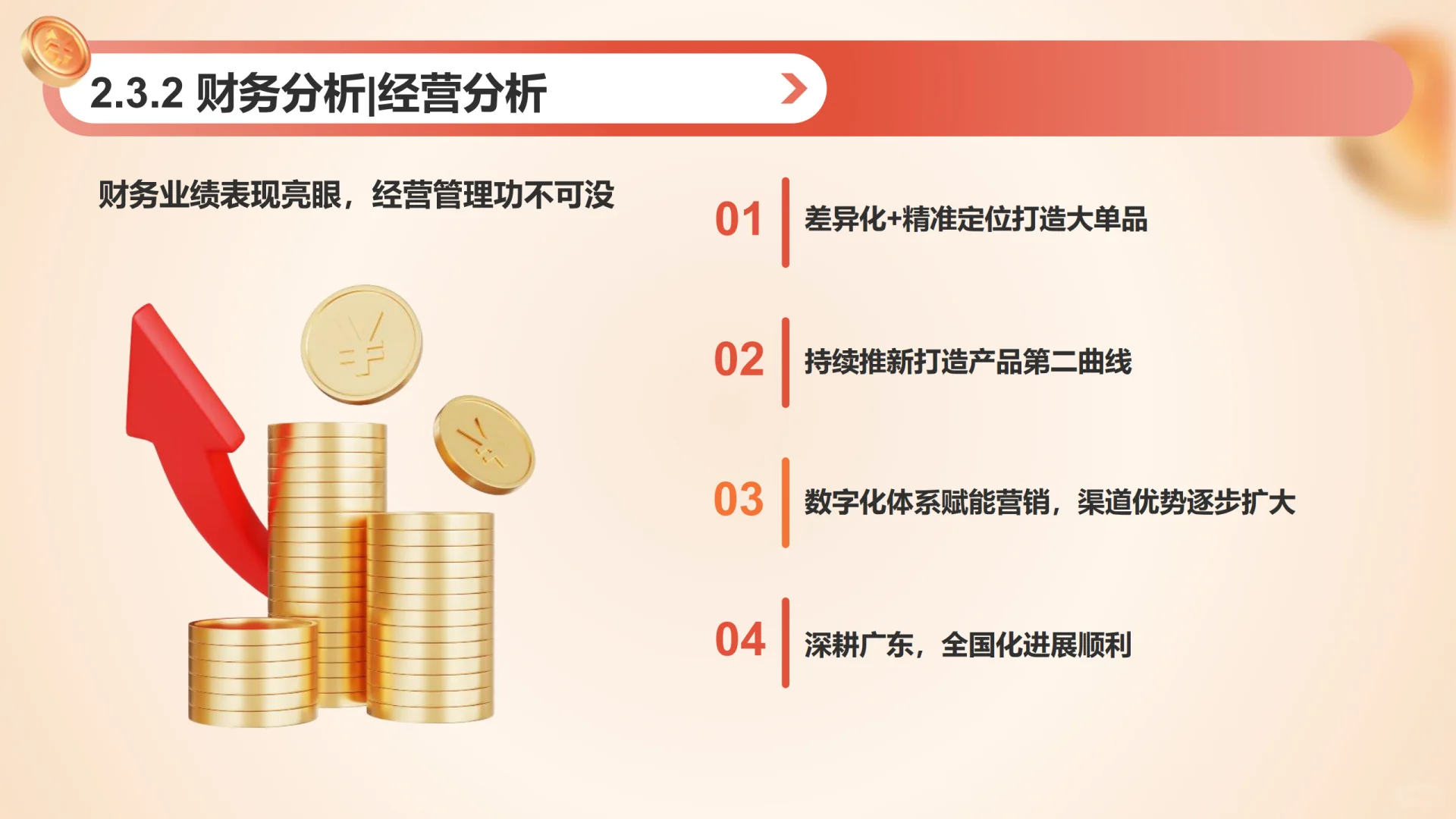 2.3.2 财务分析|经营分析

财务业绩表现亮眼，经营管理功不可没

01 差异化+精准定位打造大单品

02 持续推新打造产品第二曲线

03 数字化体系赋能营销，渠道优势逐步扩大

04 深耕广东，全国化进展顺利